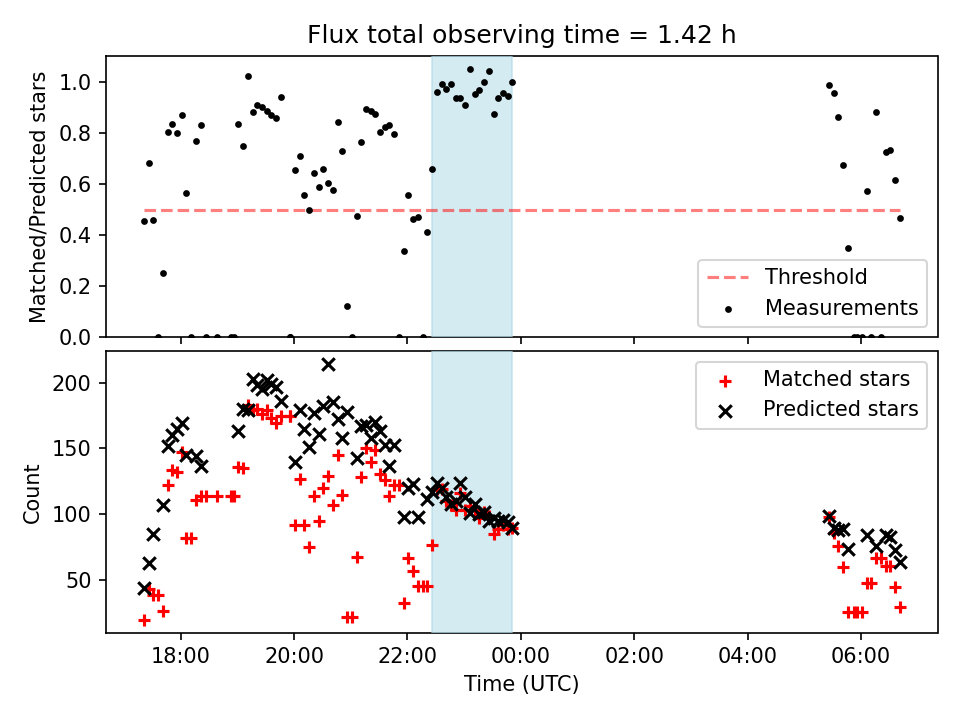 Flux total observing time = 1.42 h

Matched/Predicted stars

1.0
0.8
0.6
0.4
0.2
0.0

Threshold
Measurements

Count

200
150
100
50

Matched stars
Predicted stars

18:00
20:00
22:00
00:00
02:00
04:00
06:00

Time (UTC)